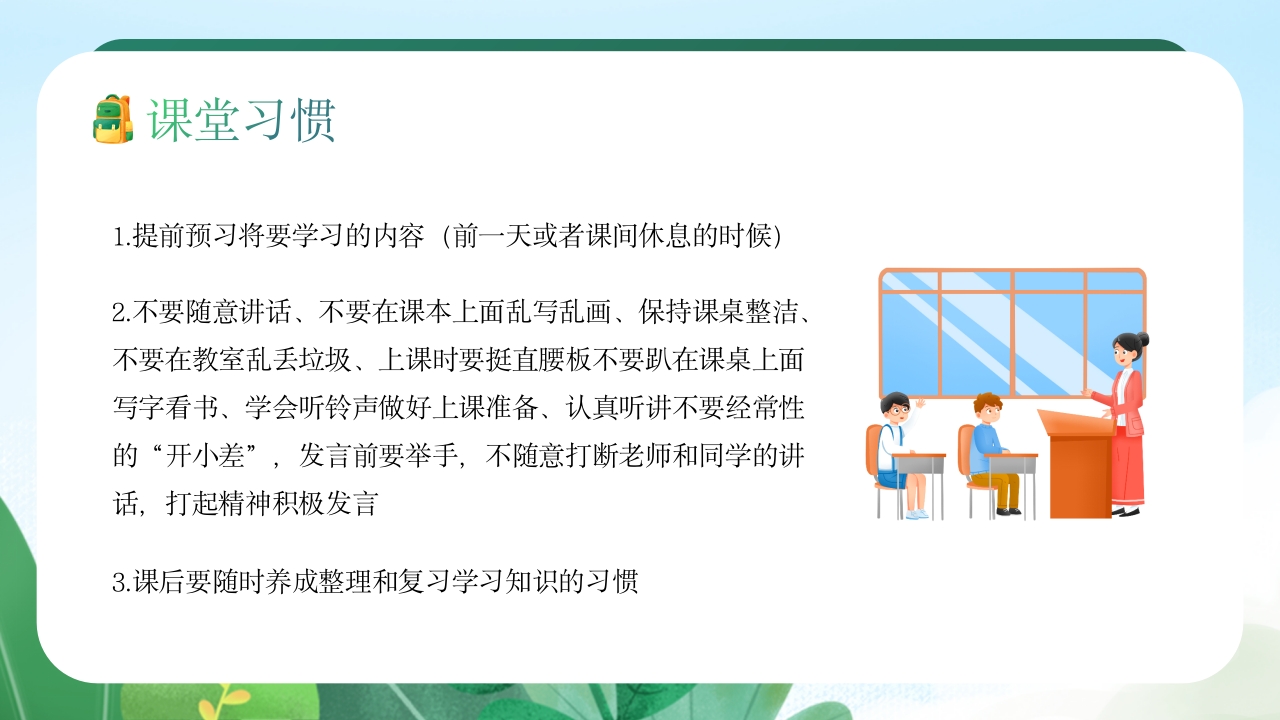 课堂习惯

1.提前预习将要学习的内容（前一天或者课间休息的时候）

2.不要随意讲话、不要在课本上面乱写乱画、保持课桌整洁、不要在教室乱丢垃圾、上课时要挺直腰板不要趴在课桌上面写字看书、学会听铃声做好上课准备、认真听讲不要经常性的“开小差”，发言前要举手，不随意打断老师和同学的讲话，打起精神积极发言

3.课后要随时养成整理和复习学习知识的习惯